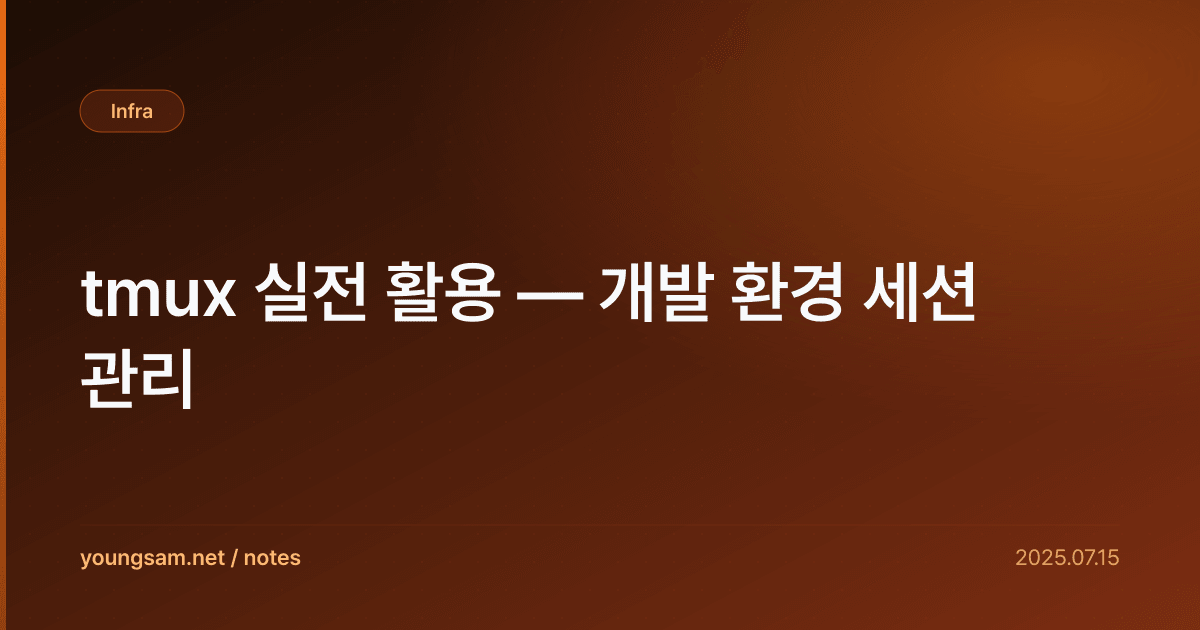 Infra

tmux 실전 활용 — 개발 환경 세션 관리

youngsam.net / notes

2025.07.15